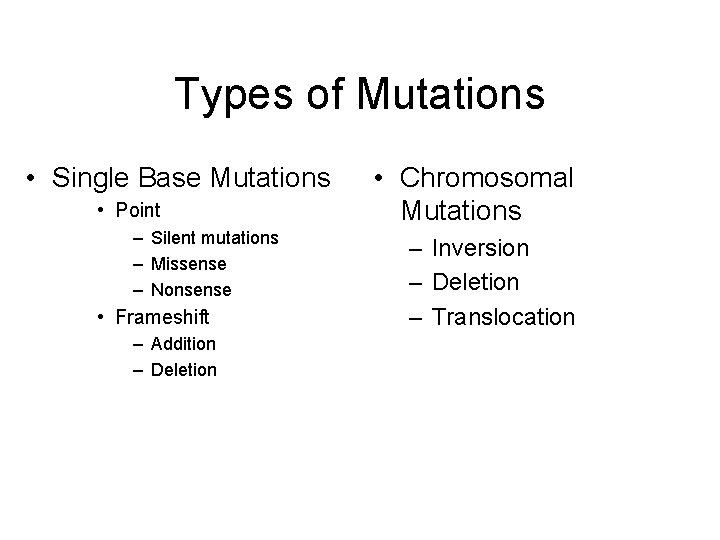 Types of Mutations

• Single Base Mutations
  • Point
    – Silent mutations
    – Missense
    – Nonsense
  • Frameshift
    – Addition
    – Deletion

• Chromosomal Mutations
  – Inversion
  – Deletion
  – Translocation